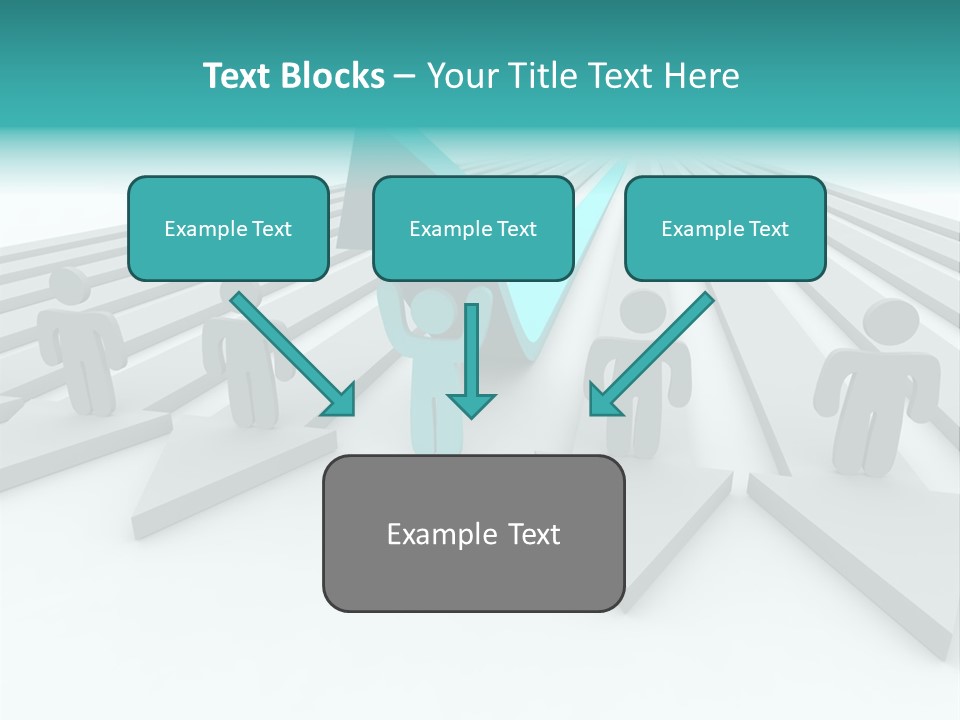 Text Blocks – Your Title Text Here

Example Text

Example Text

Example Text

Example Text